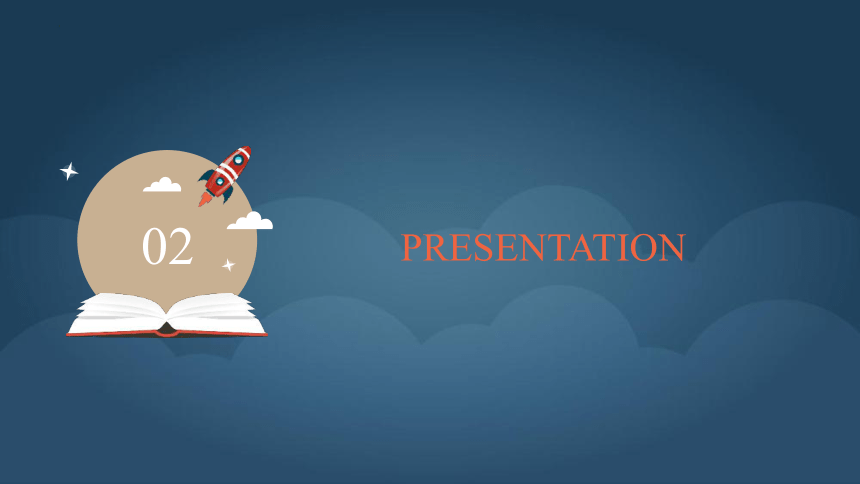 02

PRESENTATION